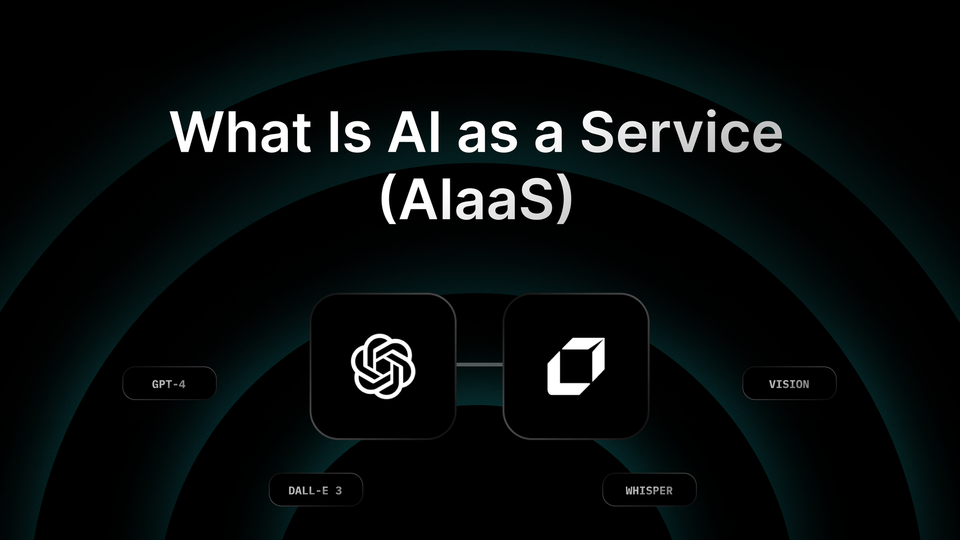 What Is AI as a Service (AIaaS)

GPT-4

VISION

DALL-E 3

WHISPER